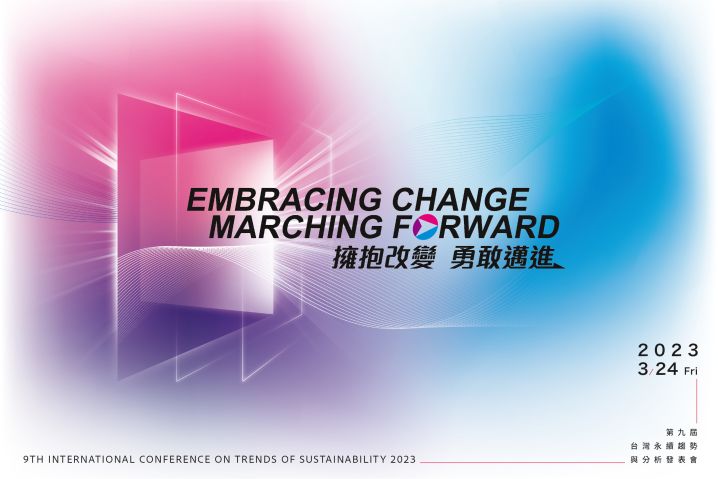 EMBRACING CHANGE
MARCHING FORWARD
擁抱改變 勇敢邁進

2023
3/24 Fri

第九屆
台灣永續趨勢
與分析發表會

9TH INTERNATIONAL CONFERENCE ON TRENDS OF SUSTAINABILITY 2023